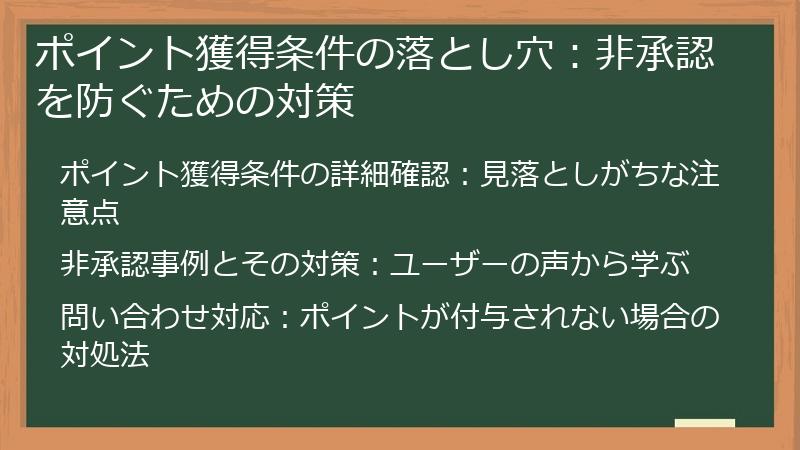 ポイント獲得条件の落とし穴：非承認を防ぐための対策

ポイント獲得条件の詳細確認：見落としがちな注意点

非承認事例とその対策：ユーザーの声から学ぶ

問い合わせ対応：ポイントが付与されない場合の対処法